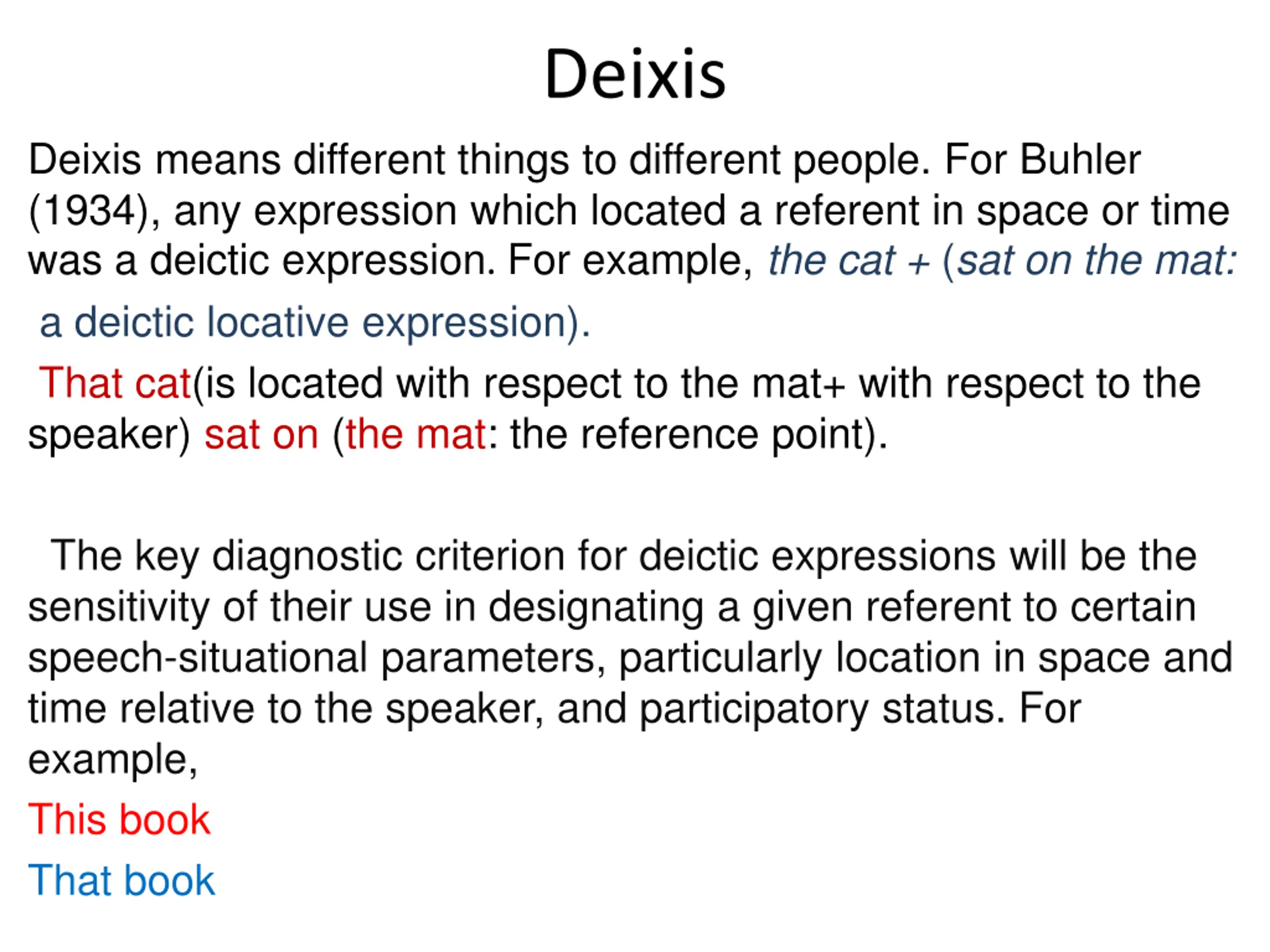 Deixis

Deixis means different things to different people. For Buhler (1934), any expression which located a referent in space or time was a deictic expression. For example, the cat + (sat on the mat: a deictic locative expression).

That cat(is located with respect to the mat+ with respect to the speaker) sat on (the mat: the reference point).

The key diagnostic criterion for deictic expressions will be the sensitivity of their use in designating a given referent to certain speech-situational parameters, particularly location in space and time relative to the speaker, and participatory status. For example,

This book

That book